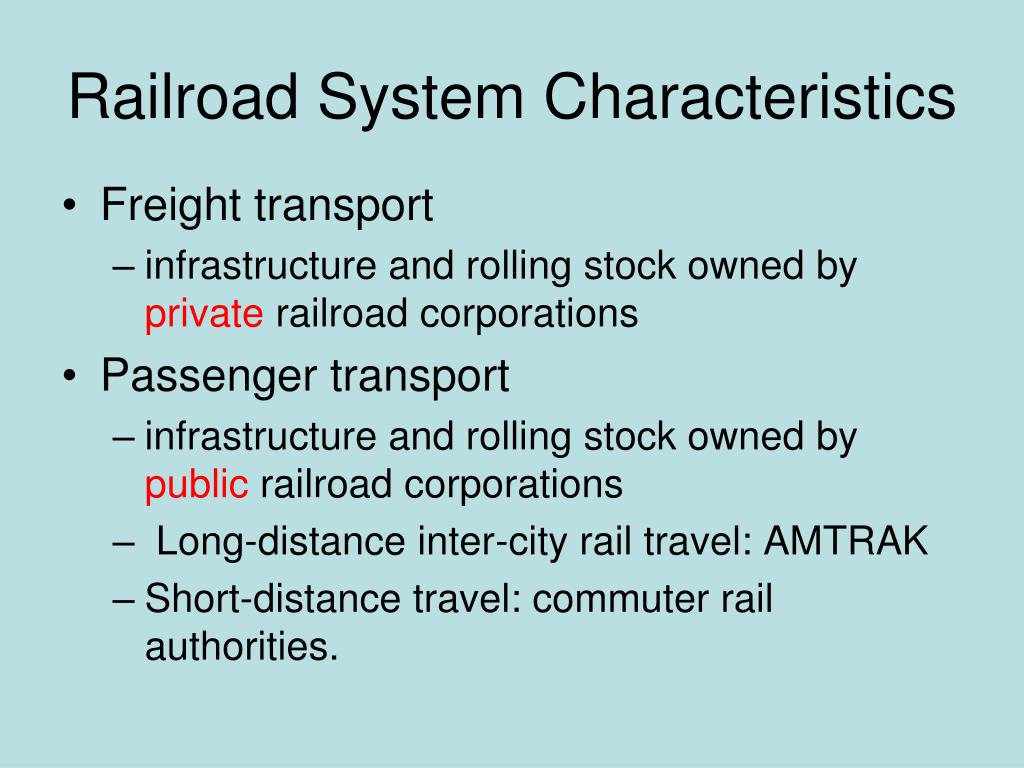 Railroad System Characteristics

• Freight transport
– infrastructure and rolling stock owned by private railroad corporations
• Passenger transport
– infrastructure and rolling stock owned by public railroad corporations
– Long-distance inter-city rail travel: AMTRAK
– Short-distance travel: commuter rail authorities.